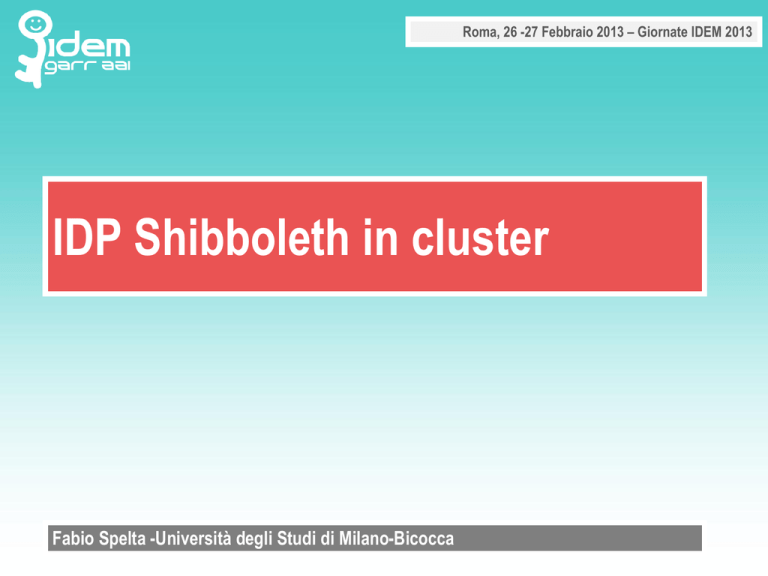 idem
garr aai

Roma, 26 -27 Febbraio 2013 – Giornate IDEM 2013

IDP Shibboleth in cluster

Fabio Spelta -Università degli Studi di Milano-Bicocca